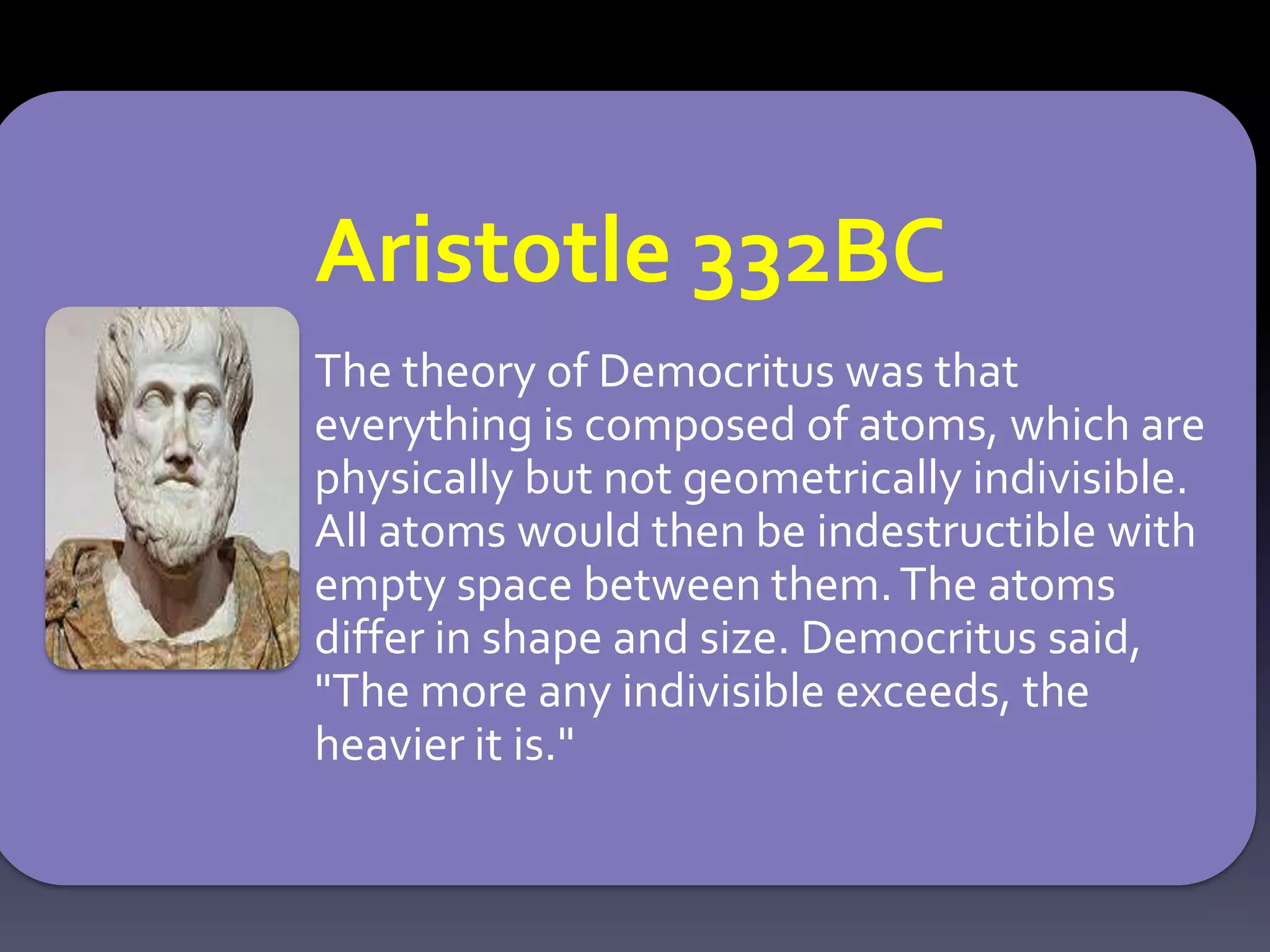 Aristotle 332BC

The theory of Democritus was that everything is composed of atoms, which are physically but not geometrically indivisible. All atoms would then be indestructible with empty space between them. The atoms differ in shape and size. Democritus said, "The more any indivisible exceeds, the heavier it is."